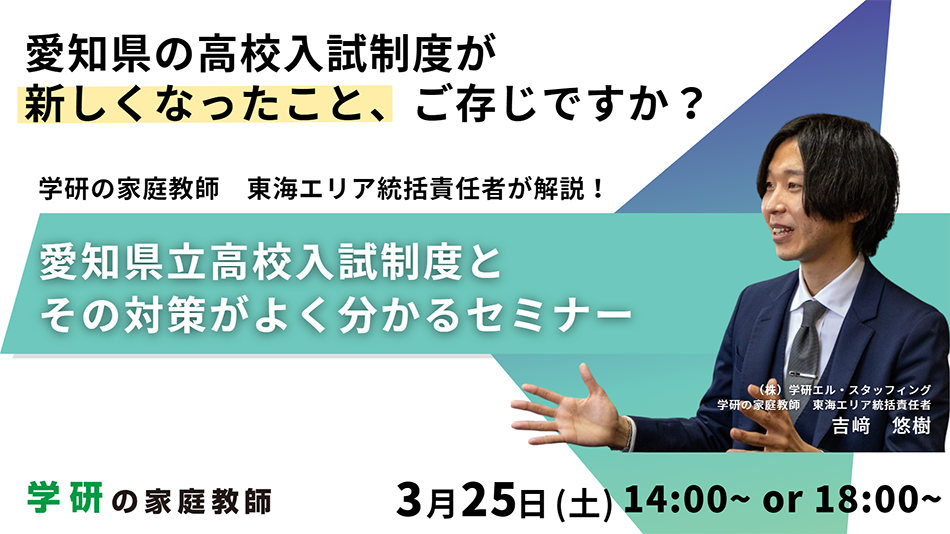 愛知県の高校入試制度が
新しくなったこと、ご存じですか？

学研の家庭教師　東海エリア統括責任者が解説！

愛知県立高校入試制度と
その対策がよく分かるセミナー

（株）学研エル・スタッフィング
学研の家庭教師　東海エリア統括責任者
吉﨑　悠樹

学研の家庭教師

3月25日(土) 14:00~ or 18:00~